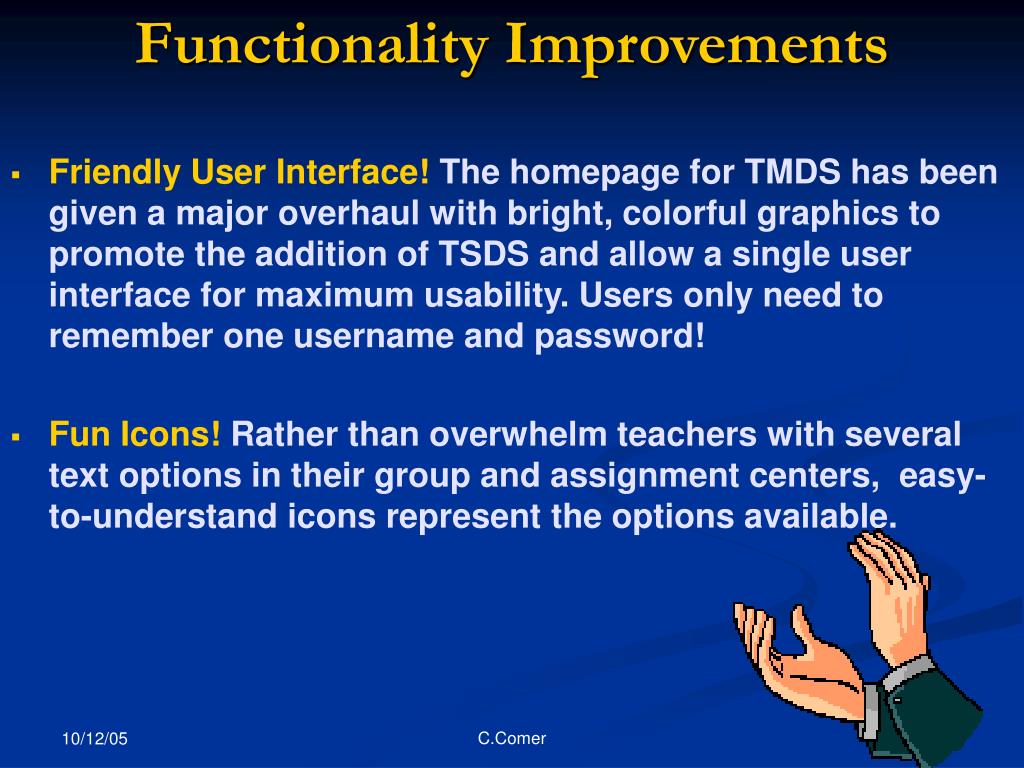 Functionality Improvements

▪ Friendly User Interface! The homepage for TMDS has been given a major overhaul with bright, colorful graphics to promote the addition of TSDS and allow a single user interface for maximum usability. Users only need to remember one username and password!

▪ Fun Icons! Rather than overwhelm teachers with several text options in their group and assignment centers, easy-to-understand icons represent the options available.

10/12/05

C.Comer